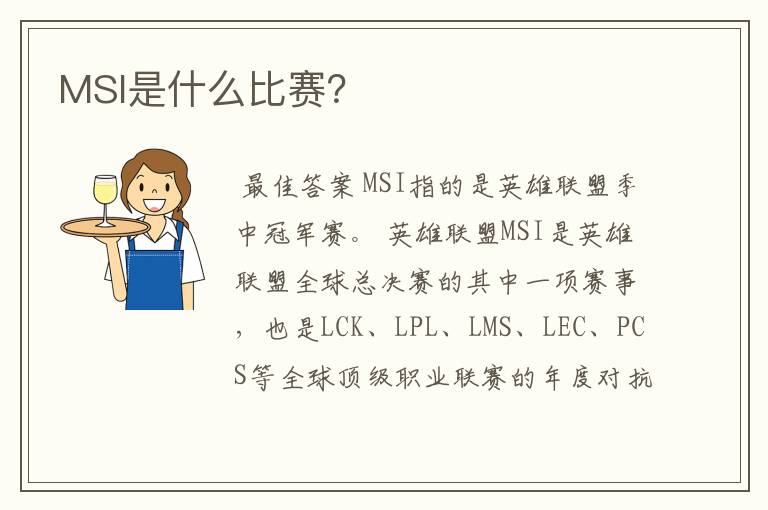 MSI是什么比赛?

最佳答案MSI指的是英雄联盟季中冠军赛。 英雄联盟MSI是英雄联盟全球总决赛的其中一项赛事，也是LCK、LPL、LMS、LEC、PCS等全球顶级职业联赛的年度对抗